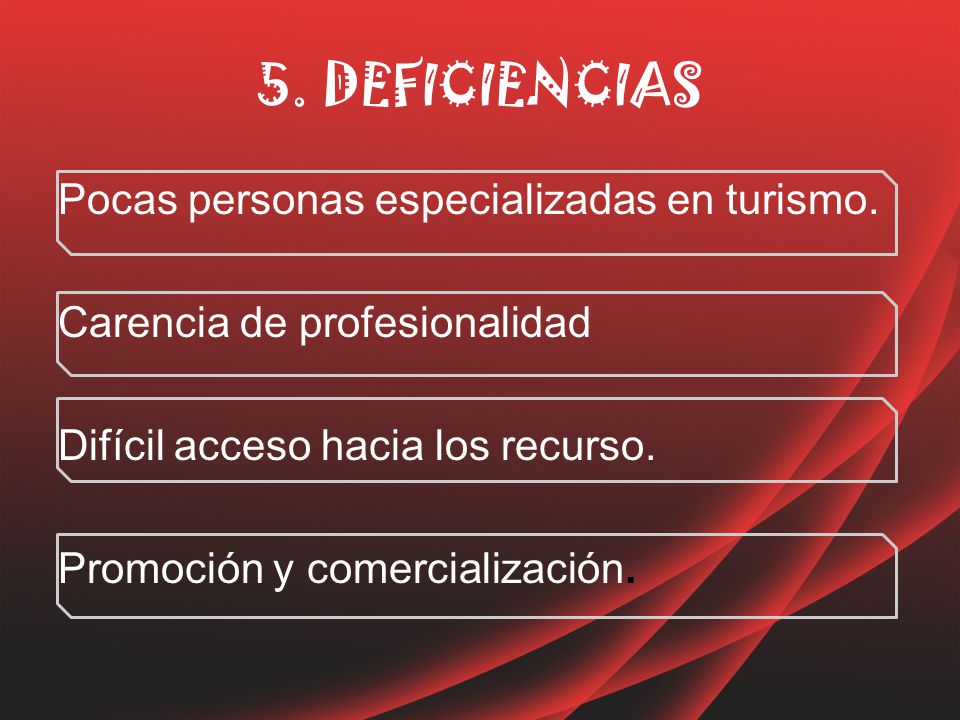 5. DEFICIENCIAS

Pocas personas especializadas en turismo.

Carencia de profesionalidad

Difícil acceso hacia los recurso.

Promoción y comercialización.